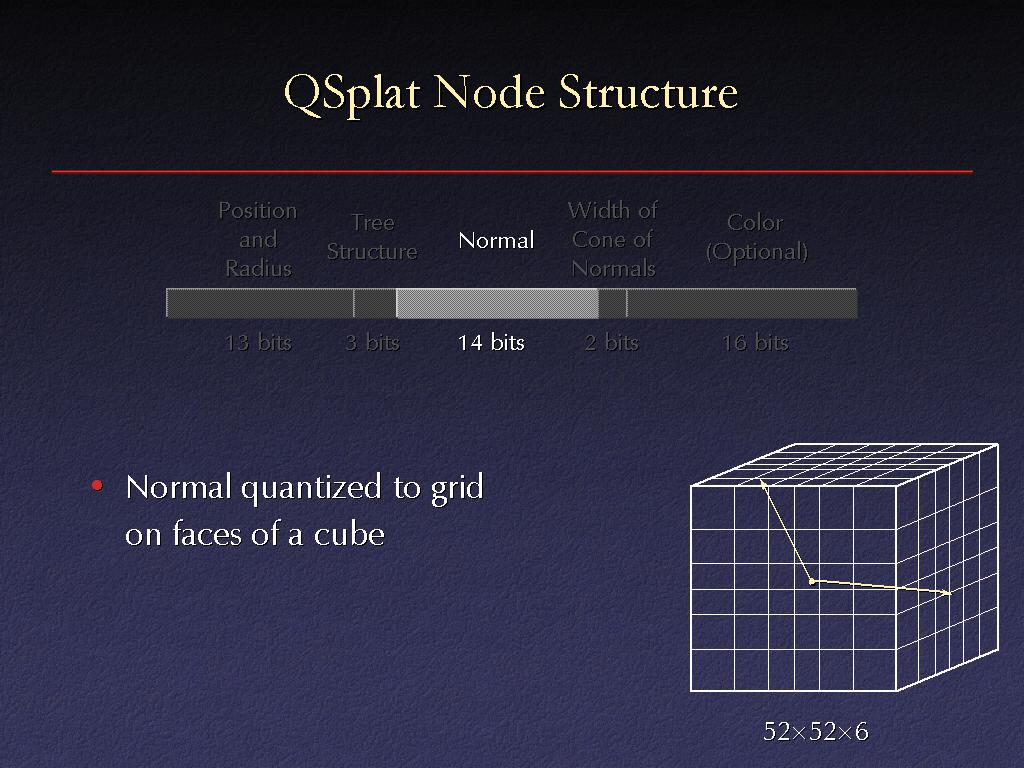 QSplat Node Structure

| Position and Radius | Tree Structure | Normal | Width of Cone of Normals | Color (Optional) |
|---|---|---|---|---|
| 13 bits | 3 bits | 14 bits | 2 bits | 16 bits |

• Normal quantized to grid on faces of a cube

$52 \times 52 \times 6$